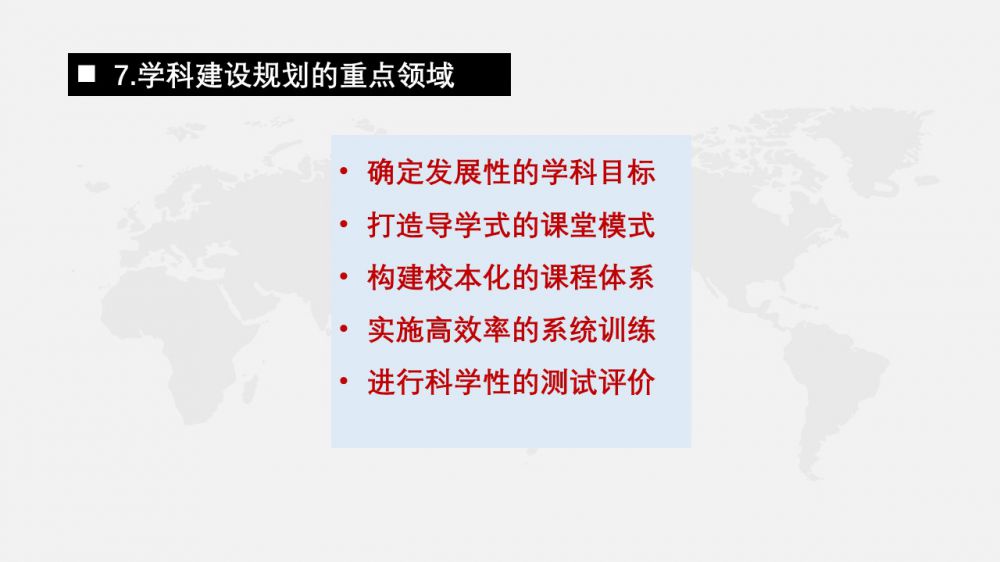 ■ 7.学科建设规划的重点领域

• 确定发展性的学科目标
• 打造导学式的课堂模式
• 构建校本化的课程体系
• 实施高效率的系统训练
• 进行科学性的测试评价